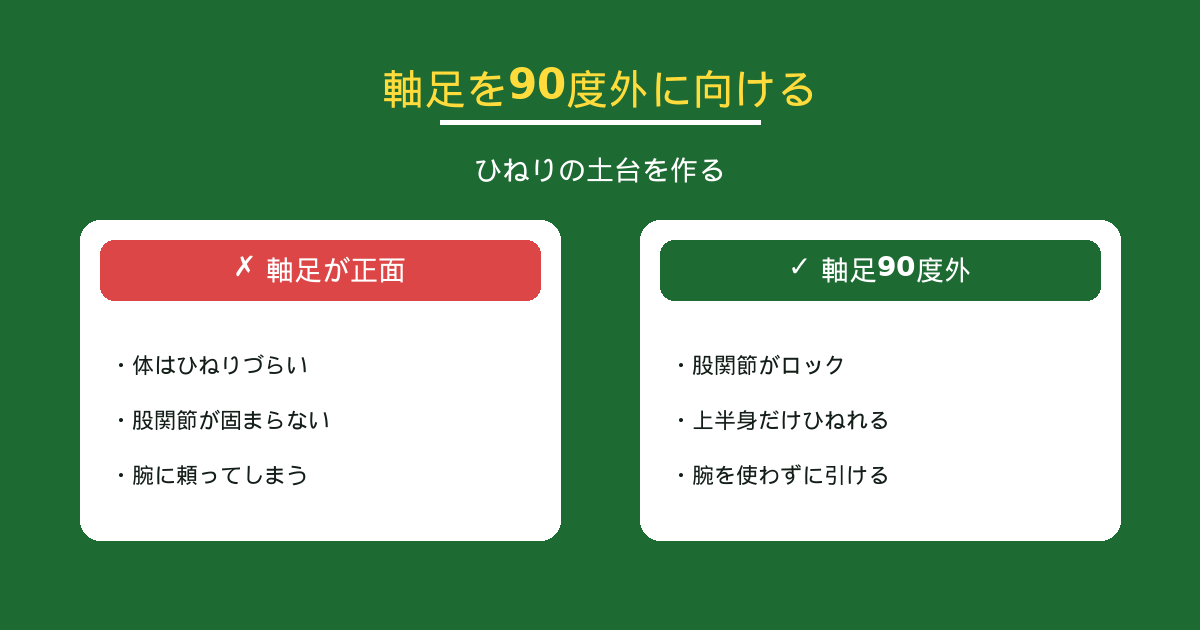 軸足を90度外に向ける

ひねりの土台を作る

✗ 軸足が正面

・体はひねりづらい

・股関節が固まらない

・腕に頼ってしまう

✓ 軸足90度外

・股関節がロック

・上半身だけひねれる

・腕を使わずに引ける